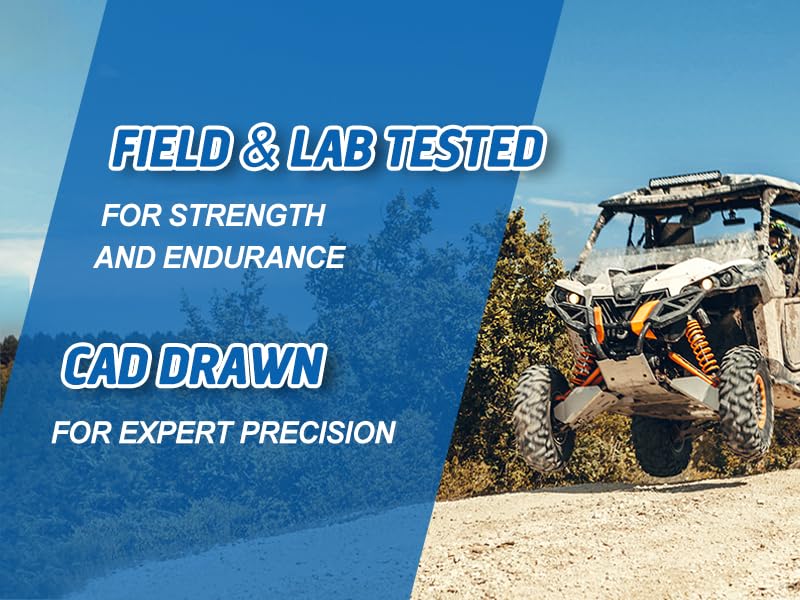 FIELD & LAB TESTED

FOR STRENGTH AND ENDURANCE

CAD DRAWN

FOR EXPERT PRECISION